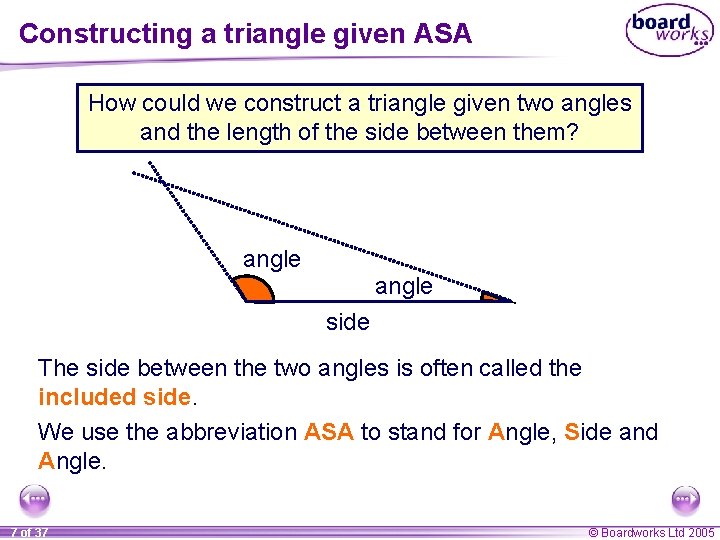 Constructing a triangle given ASA

board works

How could we construct a triangle given two angles and the length of the side between them?

angle

angle

side

The side between the two angles is often called the included side.

We use the abbreviation ASA to stand for Angle, Side and Angle.

7 of 37

© Boardworks Ltd 2005